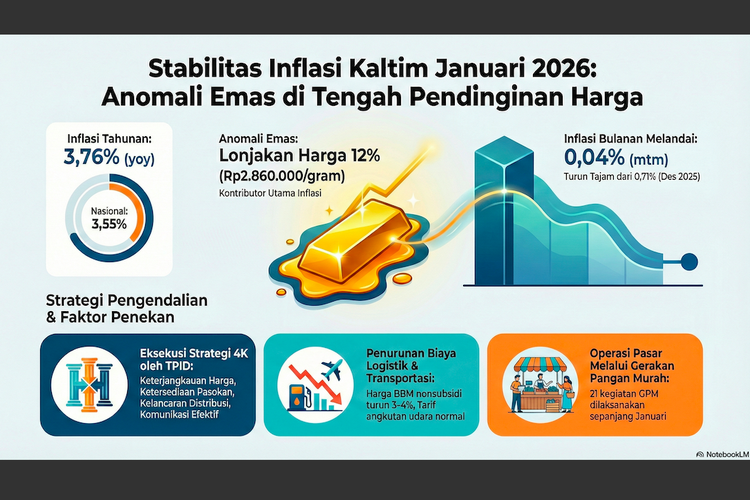 Stabilitas Inflasi Kaltim Januari 2026:
Anomali Emas di Tengah Pendinginan Harga

Inflasi Tahunan:
3,76% (yoy)

Nasional:
3,55%

Anomali Emas:
Lonjakan Harga 12%
(Rp2.860.000/gram)
Kontributor Utama Inflasi

Inflasi Bulanan Melandai:
0,04% (mtm)
Turun Tajam dari 0,71% (Des 2025)

Strategi Pengendalian
& Faktor Penekan

Eksekusi Strategi 4K oleh TPID:
Keterjangkauan Harga, Ketersediaan Pasokan, Kelancaran Distribusi, Komunikasi Efektif

Penurunan Biaya Logistik & Transportasi:
Harga BBM nonsubsidi turun 3-4%, Tarif angkutan udara normal

Operasi Pasar Melalui Gerakan Pangan Murah:
21 kegiatan GPM dilaksanakan sepanjang Januari

NotebookLM